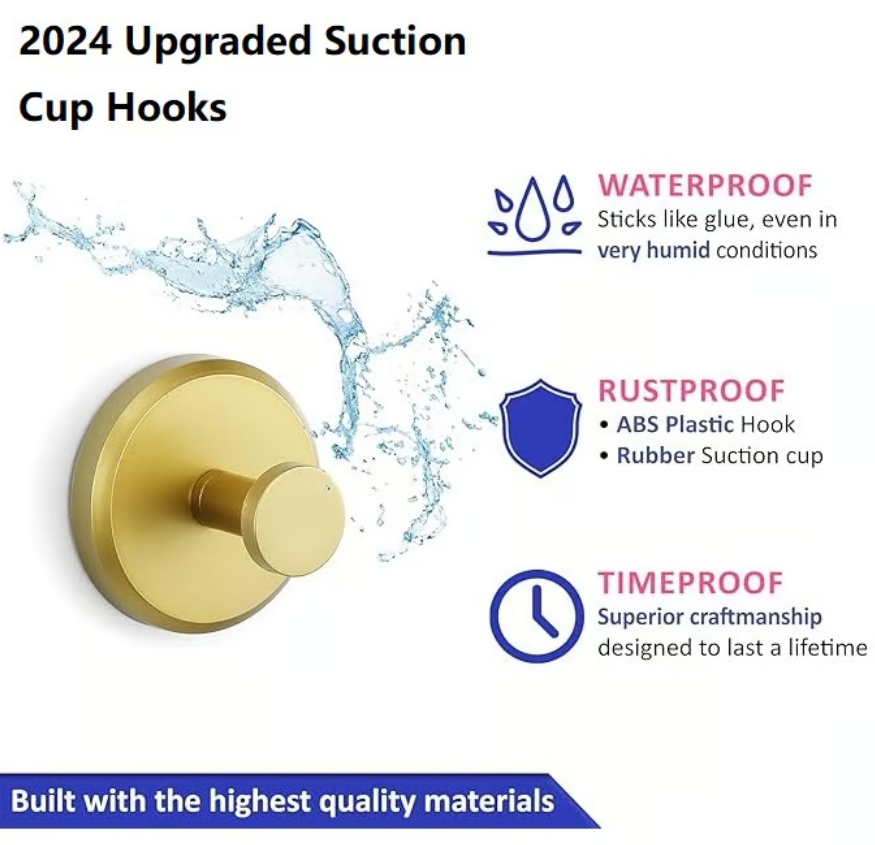 2024 Upgraded Suction Cup Hooks

WATERPROOF
Sticks like glue, even in very humid conditions

RUSTPROOF
• ABS Plastic Hook
• Rubber Suction cup

TIMEPROOF
Superior craftmanship designed to last a lifetime

Built with the highest quality materials